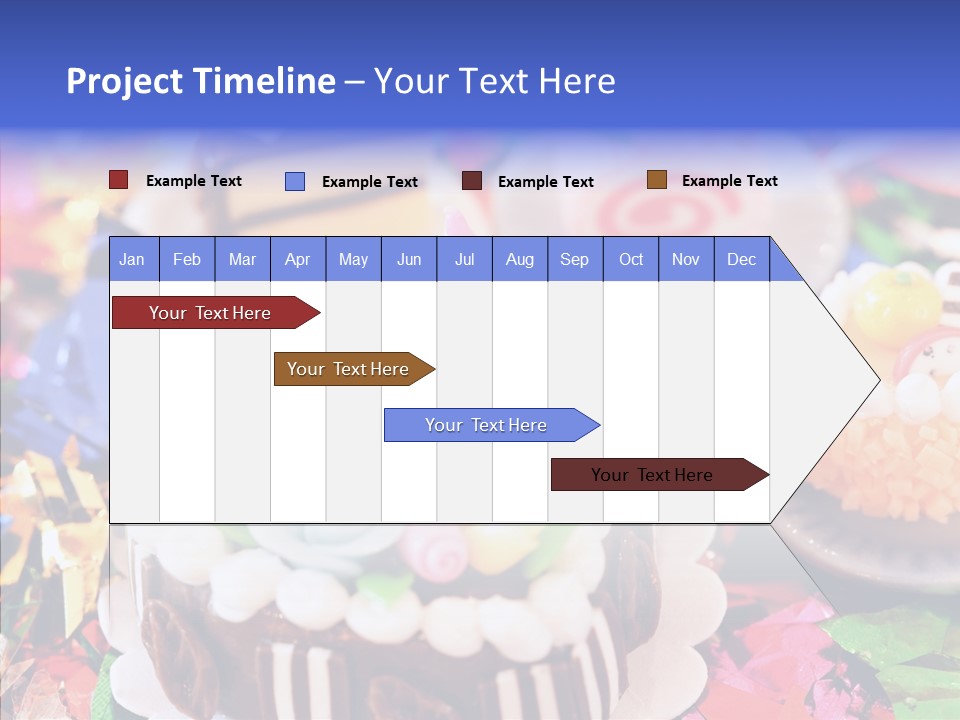 Project Timeline – Your Text Here

Example Text Example Text Example Text Example Text

| Jan | Feb | Mar | Apr | May | Jun | Jul | Aug | Sep | Oct | Nov | Dec |
|---|---|---|---|---|---|---|---|---|---|---|---|

Your Text Here

Your Text Here

Your Text Here

Your Text Here